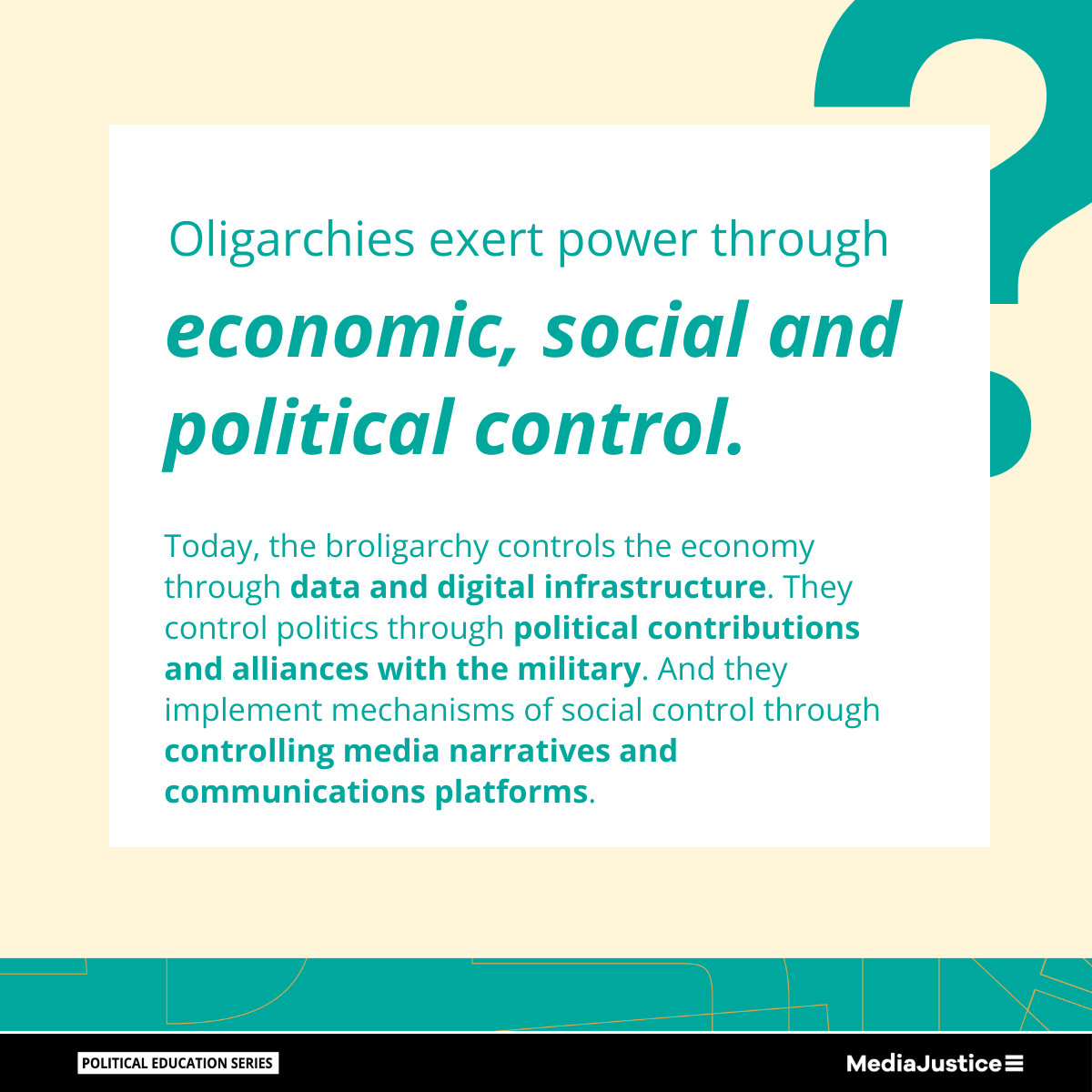 Oligarchies exert power through

economic, social and political control.

Today, the broligarchy controls the economy through data and digital infrastructure. They control politics through political contributions and alliances with the military. And they implement mechanisms of social control through controlling media narratives and communications platforms.

POLITICAL EDUCATION SERIES

MediaJustice